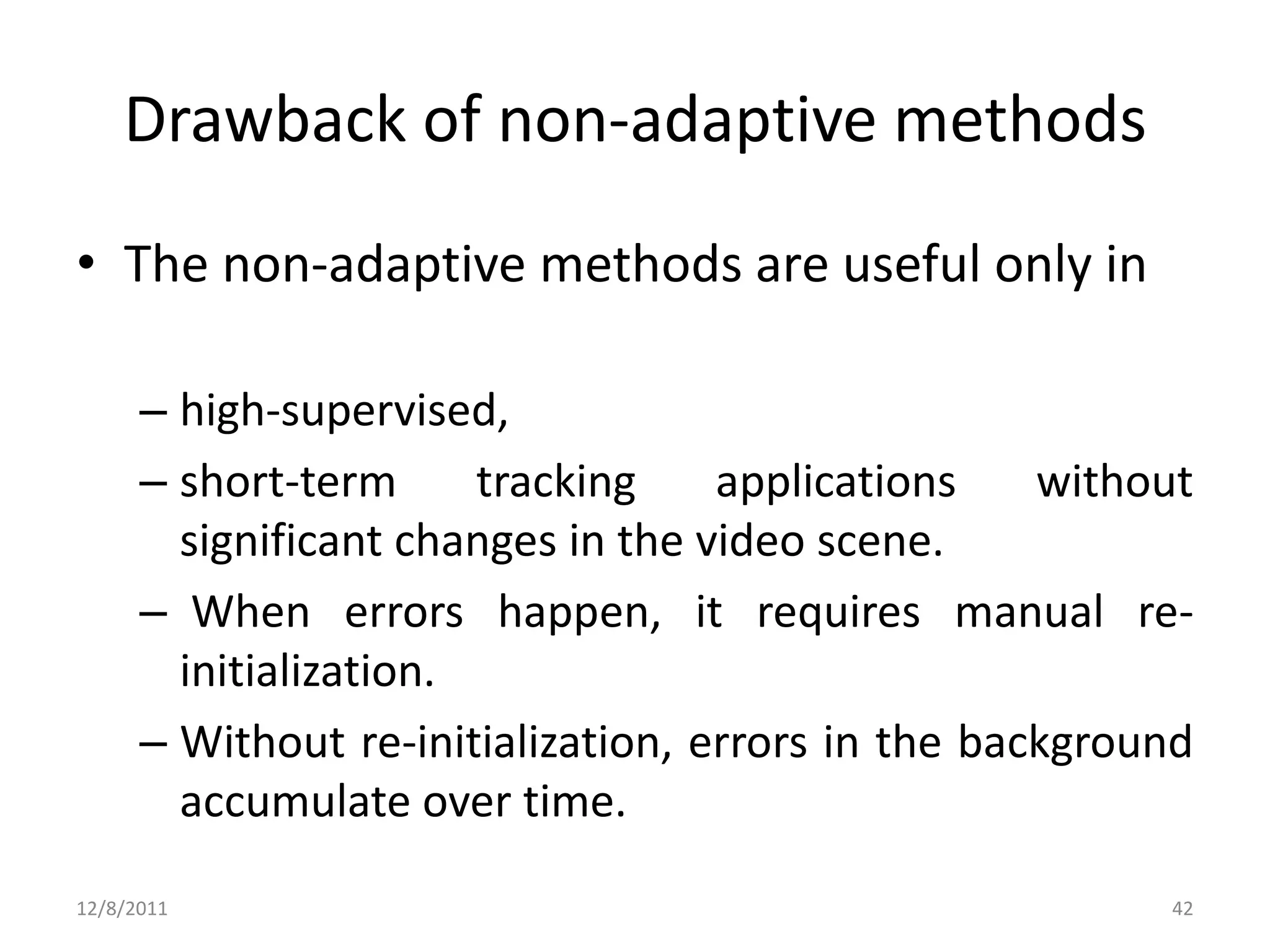 Drawback of non-adaptive methods

• The non-adaptive methods are useful only in

– high-supervised,
– short-term tracking applications without significant changes in the video scene.
– When errors happen, it requires manual re-initialization.
– Without re-initialization, errors in the background accumulate over time.

12/8/2011

42